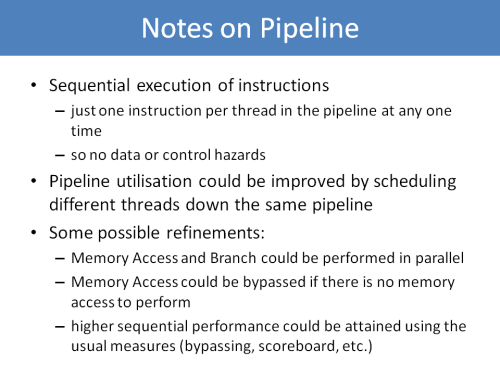 Notes on Pipeline

• Sequential execution of instructions
– just one instruction per thread in the pipeline at any one time
– so no data or control hazards
• Pipeline utilisation could be improved by scheduling different threads down the same pipeline
• Some possible refinements:
– Memory Access and Branch could be performed in parallel
– Memory Access could be bypassed if there is no memory access to perform
– higher sequential performance could be attained using the usual measures (bypassing, scoreboard, etc.)